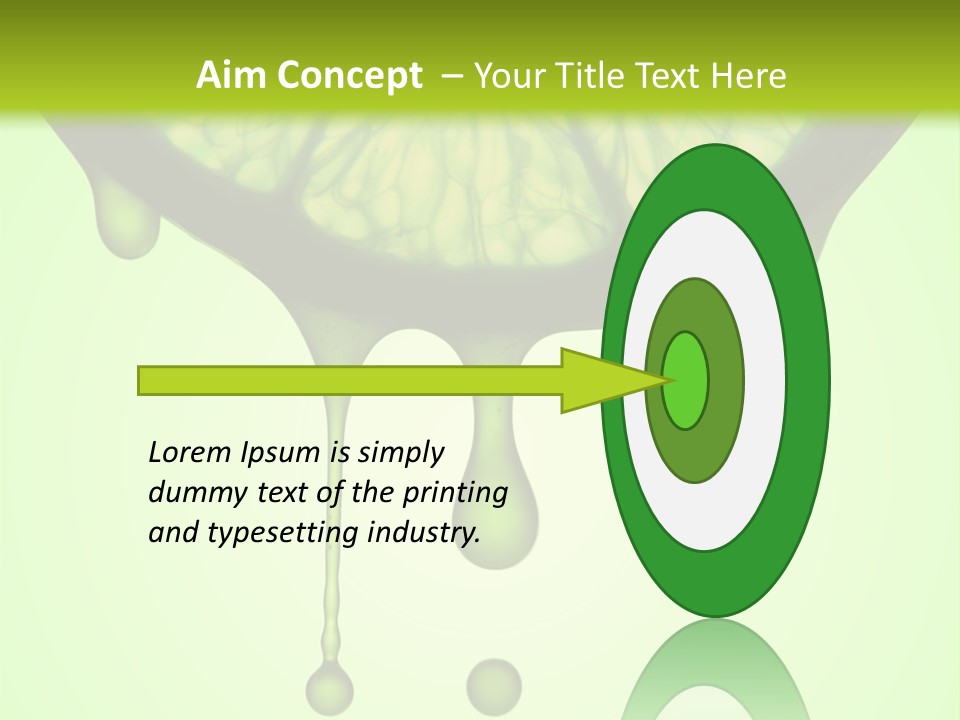 Aim Concept – Your Title Text Here

Lorem Ipsum is simply dummy text of the printing and typesetting industry.